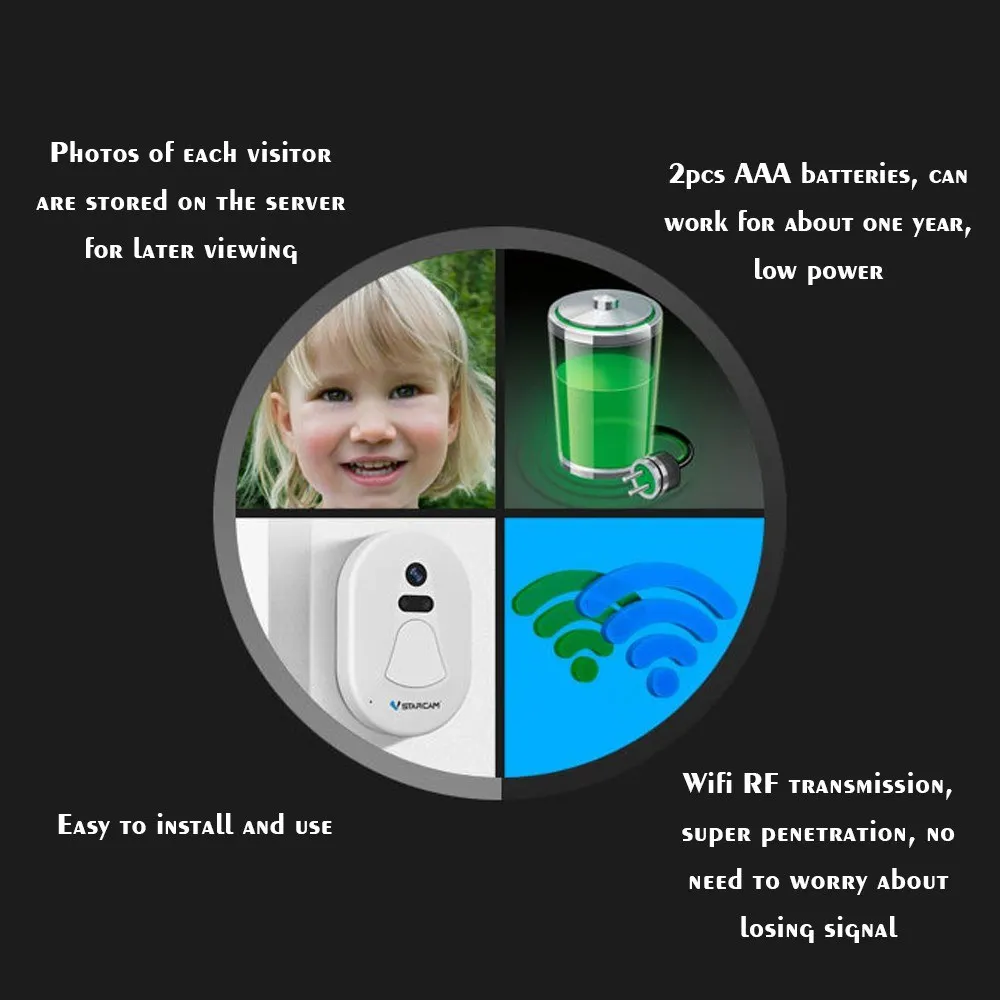 Photos of each visitor are stored on the server for later viewing

2pcs AAA batteries, can work for about one year, low power

VSTARCAM

Easy to install and use

Wifi RF transmission, super penetration, no need to worry about losing signal